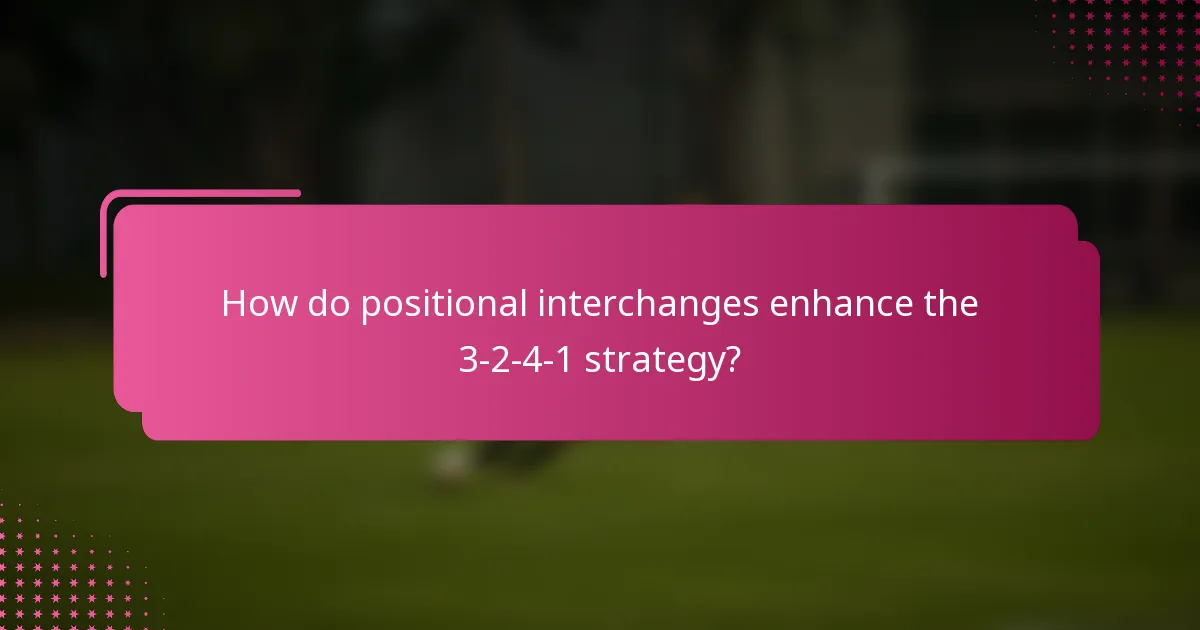 How do positional interchanges enhance the 3-2-4-1 strategy?